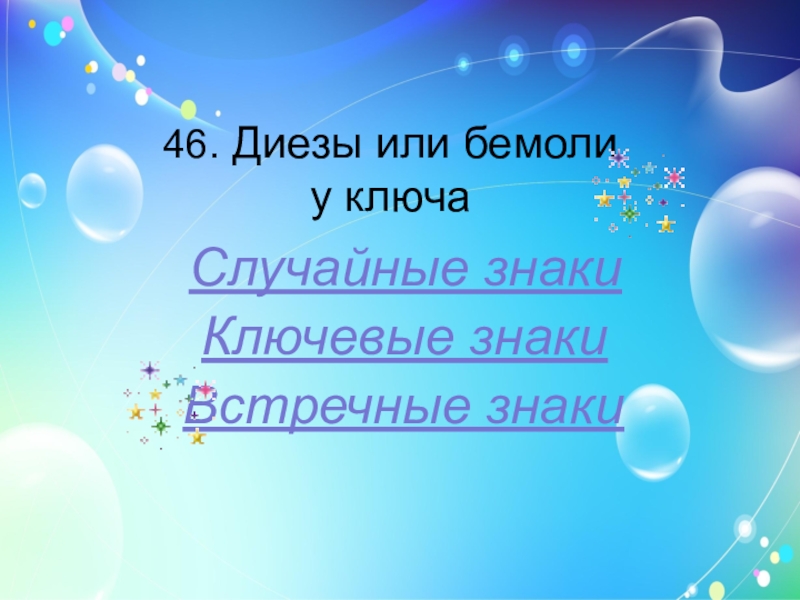 46. Диезы или бемоли у ключа

Случайные знаки

Ключевые знаки

Встречные знаки